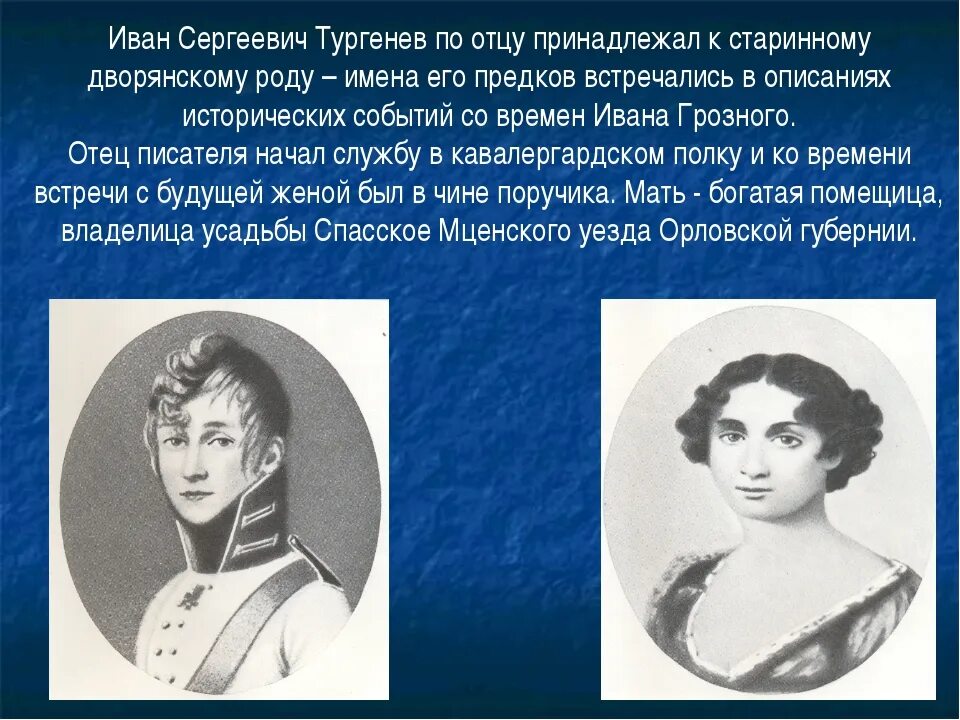 Иван Сергеевич Тургенев по отцу принадлежал к старинному дворянскому роду – имена его предков встречались в описаниях исторических событий со времен Ивана Грозного.
Отец писателя начал службу в кавалергардском полку и ко времени встречи с будущей женой был в чине поручика. Мать - богатая помещица, владелица усадьбы Спасское Мценского уезда Орловской губернии.